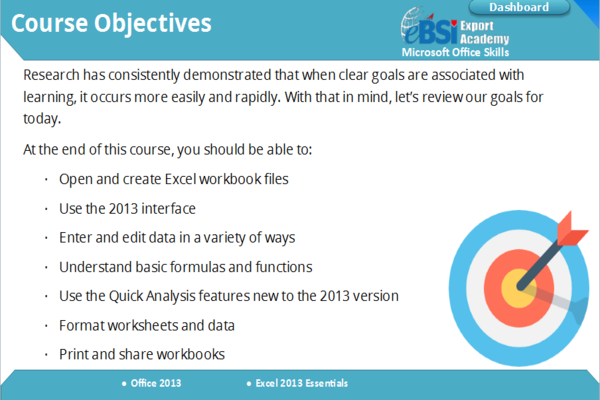 Course Objectives

Dashboard

eBSI Export Academy
Microsoft Office Skills

Research has consistently demonstrated that when clear goals are associated with learning, it occurs more easily and rapidly. With that in mind, let's review our goals for today.

At the end of this course, you should be able to:

· Open and create Excel workbook files
· Use the 2013 interface
· Enter and edit data in a variety of ways
· Understand basic formulas and functions
· Use the Quick Analysis features new to the 2013 version
· Format worksheets and data
· Print and share workbooks

• Office 2013 • Excel 2013 Essentials